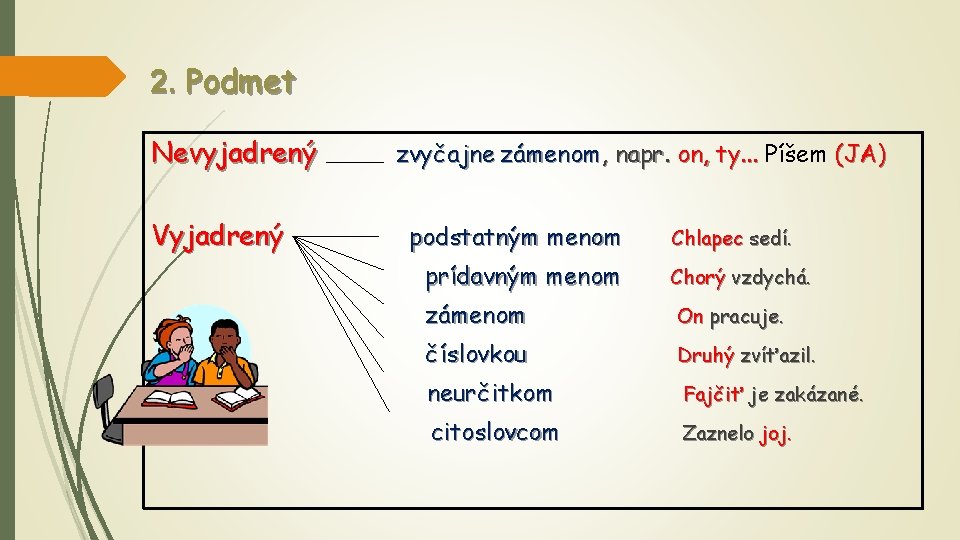 2. Podmet

Nevyjadrený zvyčajne zámenom, napr. on, ty... Píšem (JA)

Vyjadrený

podstatným menom Chlapec sedí.

prídavným menom Chorý vzdychá.

zámenom On pracuje.

číslovkou Druhý zvíťazil.

neurčitkom Fajčiť je zakázané.

citoslovcom Zaznelo joj.